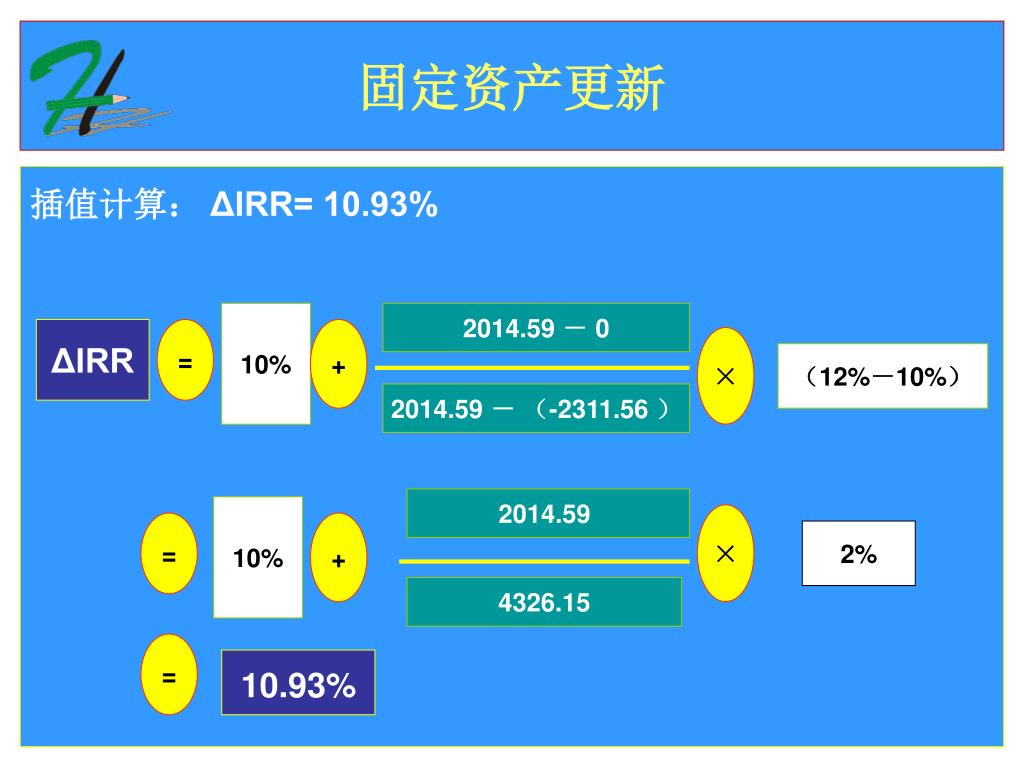 固定资产更新

插值计算： ΔIRR= 10.93%

ΔIRR = 10% + $\frac{2014.59 - 0}{2014.59 - (-2311.56)}$ × （12%－10%）

= 10% + $\frac{2014.59}{4326.15}$ × 2%

= 10.93%